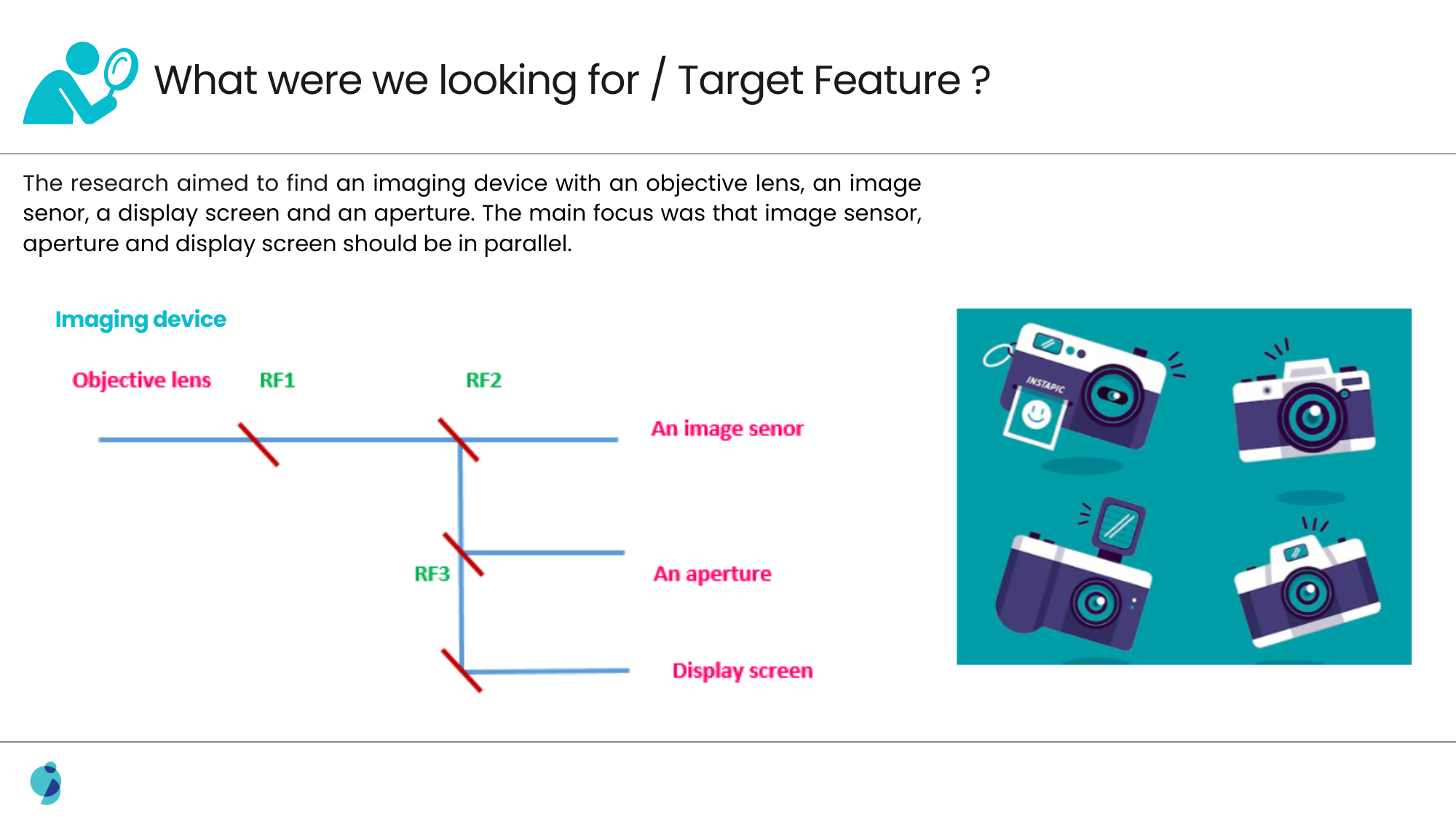 What were we looking for / Target Feature ?

The research aimed to find an imaging device with an objective lens, an image senor, a display screen and an aperture. The main focus was that image sensor, aperture and display screen should be in parallel.

Imaging device

Objective lens

RF1

RF2

An image senor

RF3

An aperture

Display screen

INSTAPIC